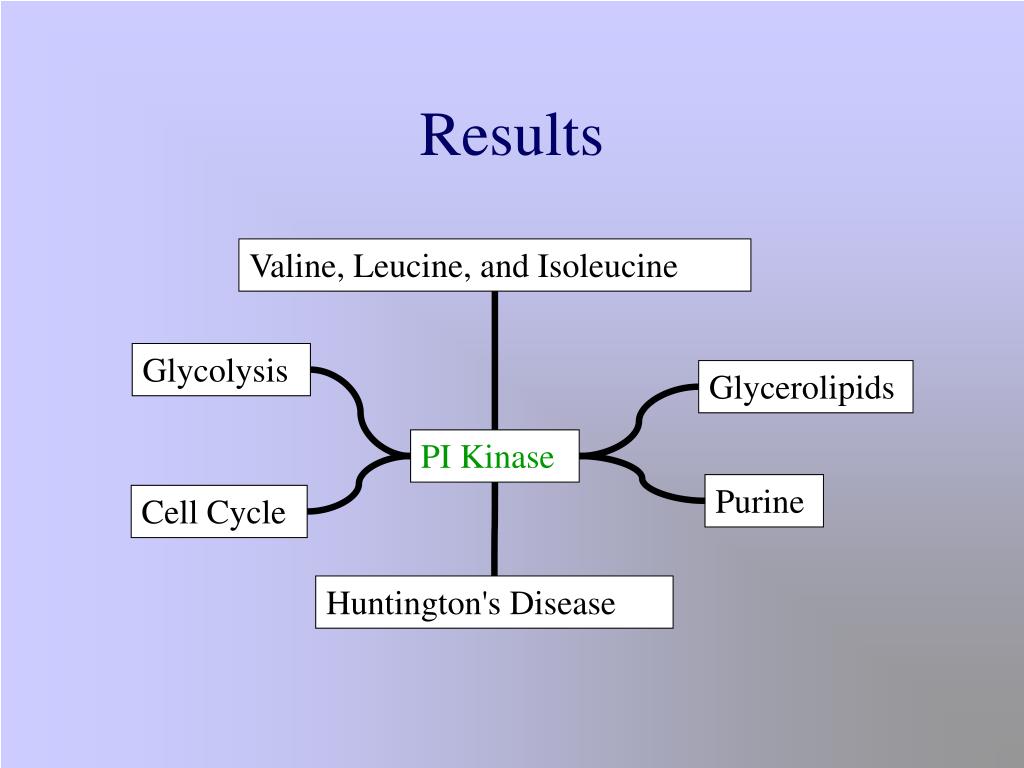 Results

Valine, Leucine, and Isoleucine

Glycolysis

Glycerolipids

PI Kinase

Cell Cycle

Purine

Huntington's Disease